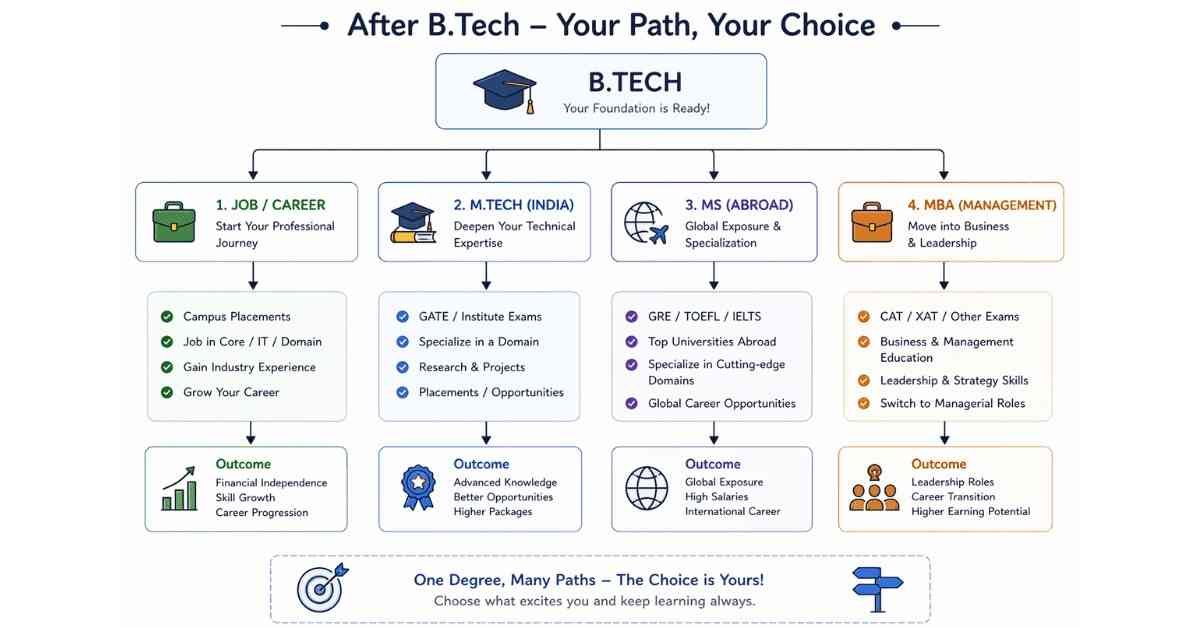 After B.Tech – Your Path, Your Choice

B.TECH
Your Foundation is Ready!

1. JOB / CAREER
Start Your Professional Journey

Campus Placements
Job in Core / IT / Domain
Gain Industry Experience
Grow Your Career

Outcome
Financial Independence
Skill Growth
Career Progression

2. M.TECH (INDIA)
Deepen Your Technical Expertise

GATE / Institute Exams
Specialize in a Domain
Research & Projects
Placements / Opportunities

Outcome
Advanced Knowledge
Better Opportunities
Higher Packages

3. MS (ABROAD)
Global Exposure & Specialization

GRE / TOEFL / IELTS
Top Universities Abroad
Specialize in Cutting-edge Domains
Global Career Opportunities

Outcome
Global Exposure
High Salaries
International Career

4. MBA (MANAGEMENT)
Move into Business & Leadership

CAT / XAT / Other Exams
Business & Management Education
Leadership & Strategy Skills
Switch to Managerial Roles

Outcome
Leadership Roles
Career Transition
Higher Earning Potential

One Degree, Many Paths – The Choice is Yours!
Choose what excites you and keep learning always.